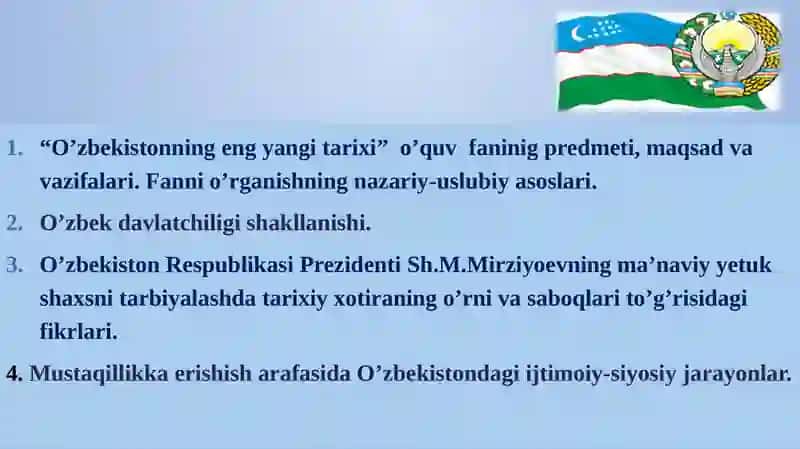 1. “O’zbekistonning eng yangi tarixi” o’quv faninig predmeti, maqsad va vazifalari. Fanni o’rganishning nazariy-uslubiy asoslari.

2. O’zbek davlatchiligi shakllanishi.

3. O’zbekiston Respublikasi Prezidenti Sh.M.Mirziyoevning ma’naviy yetuk shaxsni tarbiyalashda tarixiy xotiraning o’rni va saboqlari to’g’risidagi fikrlari.

4. Mustaqillikka erishish arafasida O’zbekistondagi ijtimoiy-siyosiy jarayonlar.